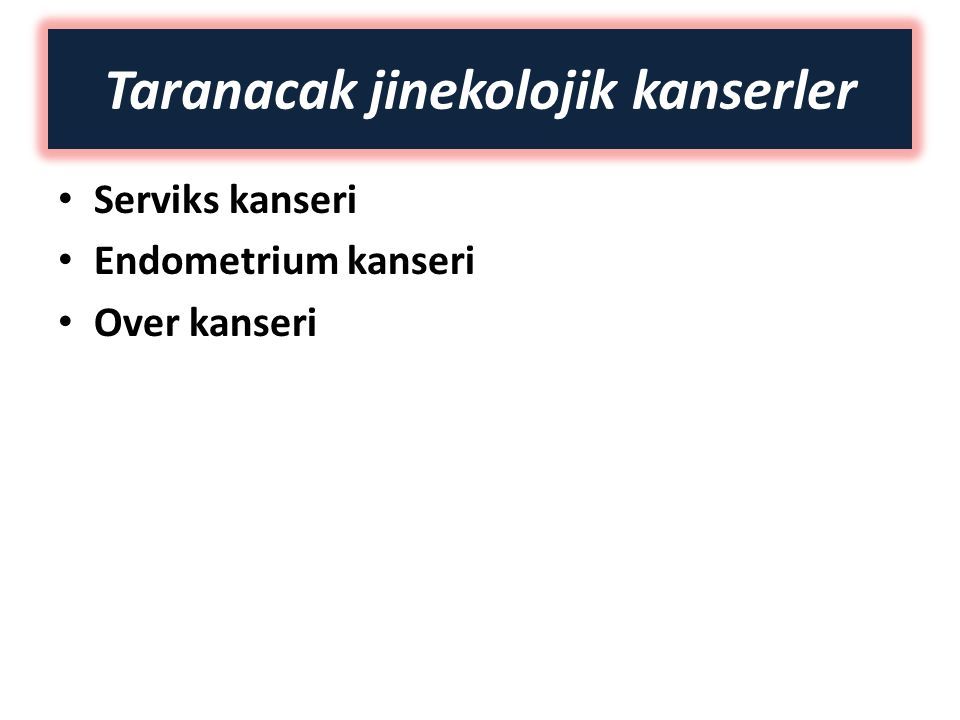 Taranacak jinekolojik kanserler

• Serviks kanseri
• Endometrium kanseri
• Over kanseri